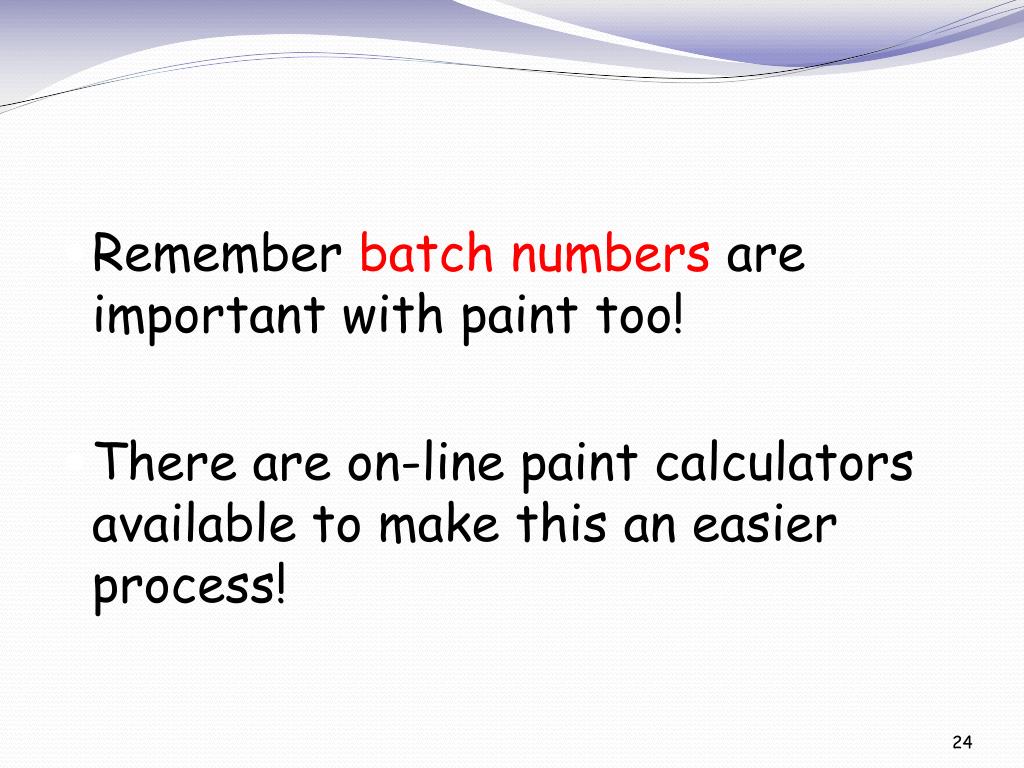 Remember batch numbers are important with paint too!

There are on-line paint calculators available to make this an easier process!

24